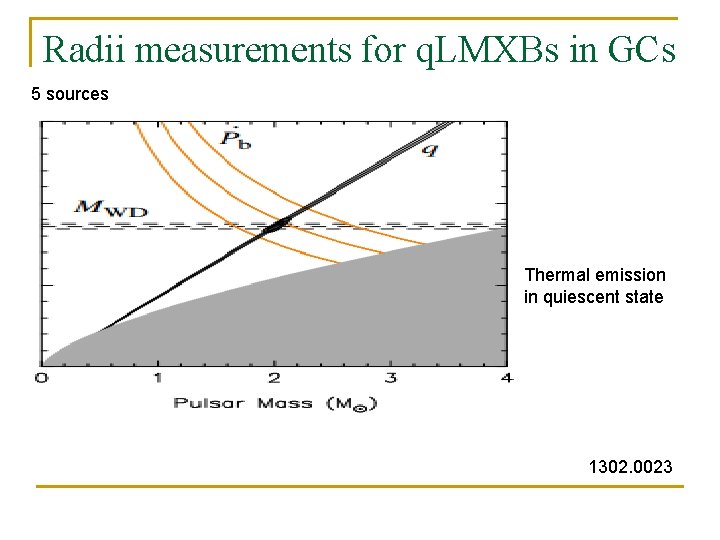 Radii measurements for qLMXBs in GCs

5 sources

$\dot{P}_b$

$q$

$M_{WD}$

0
1
2
3
4

Pulsar Mass ($M_\odot$)

Thermal emission in quiescent state

1302.0023